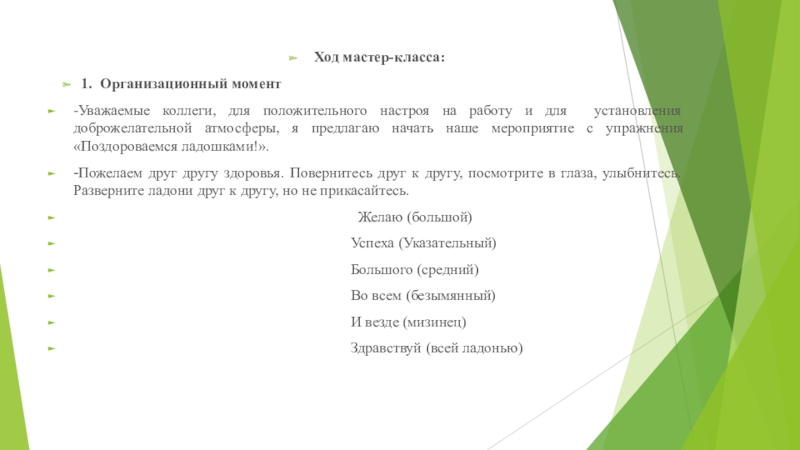 Ход мастер-класса:

1. Организационный момент

-Уважаемые коллеги, для положительного настроя на работу и для установления доброжелательной атмосферы, я предлагаю начать наше мероприятие с упражнения «Поздороваемся ладошками!».

-Пожелаем друг другу здоровья. Повернитесь друг к другу, посмотрите в глаза, улыбнитесь. Разверните ладони друг к другу, но не прикасайтесь.

Желаю (большой)

Успеха (Указательный)

Большого (средний)

Во всем (безымянный)

И везде (мизинец)

Здравствуй (всей ладонью)